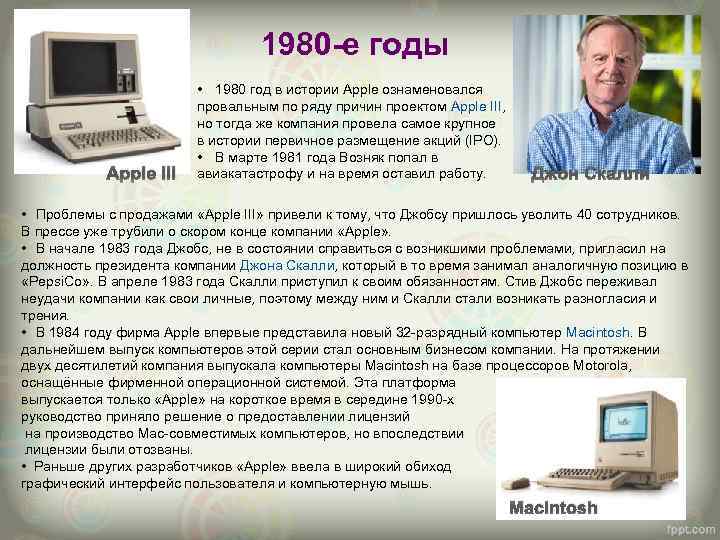 1980-е годы

• 1980 год в истории Apple ознаменовался провальным по ряду причин проектом Apple III, но тогда же компания провела самое крупное в истории первичное размещение акций (IPO).
• В марте 1981 года Возняк попал в авиакатастрофу и на время оставил работу.

Apple III

Джон Скалли

• Проблемы с продажами «Apple III» привели к тому, что Джобсу пришлось уволить 40 сотрудников. В прессе уже трубили о скором конце компании «Apple».
• В начале 1983 года Джобс, не в состоянии справиться с возникшими проблемами, пригласил на должность президента компании Джона Скалли, который в то время занимал аналогичную позицию в «PepsiCo». В апреле 1983 года Скалли приступил к своим обязанностям. Стив Джобс переживал неудачи компании как свои личные, поэтому между ним и Скалли стали возникать разногласия и трения.
• В 1984 году фирма Apple впервые представила новый 32-разрядный компьютер Macintosh. В дальнейшем выпуск компьютеров этой серии стал основным бизнесом компании. На протяжении двух десятилетий компания выпускала компьютеры Macintosh на базе процессоров Motorola, оснащённые фирменной операционной системой. Эта платформа выпускается только «Apple» на короткое время в середине 1990-х руководство приняло решение о предоставлении лицензий на производство Mac-совместимых компьютеров, но впоследствии лицензии были отозваны.
• Раньше других разработчиков «Apple» ввела в широкий обиход графический интерфейс пользователя и компьютерную мышь.

Macintosh

fppt.com